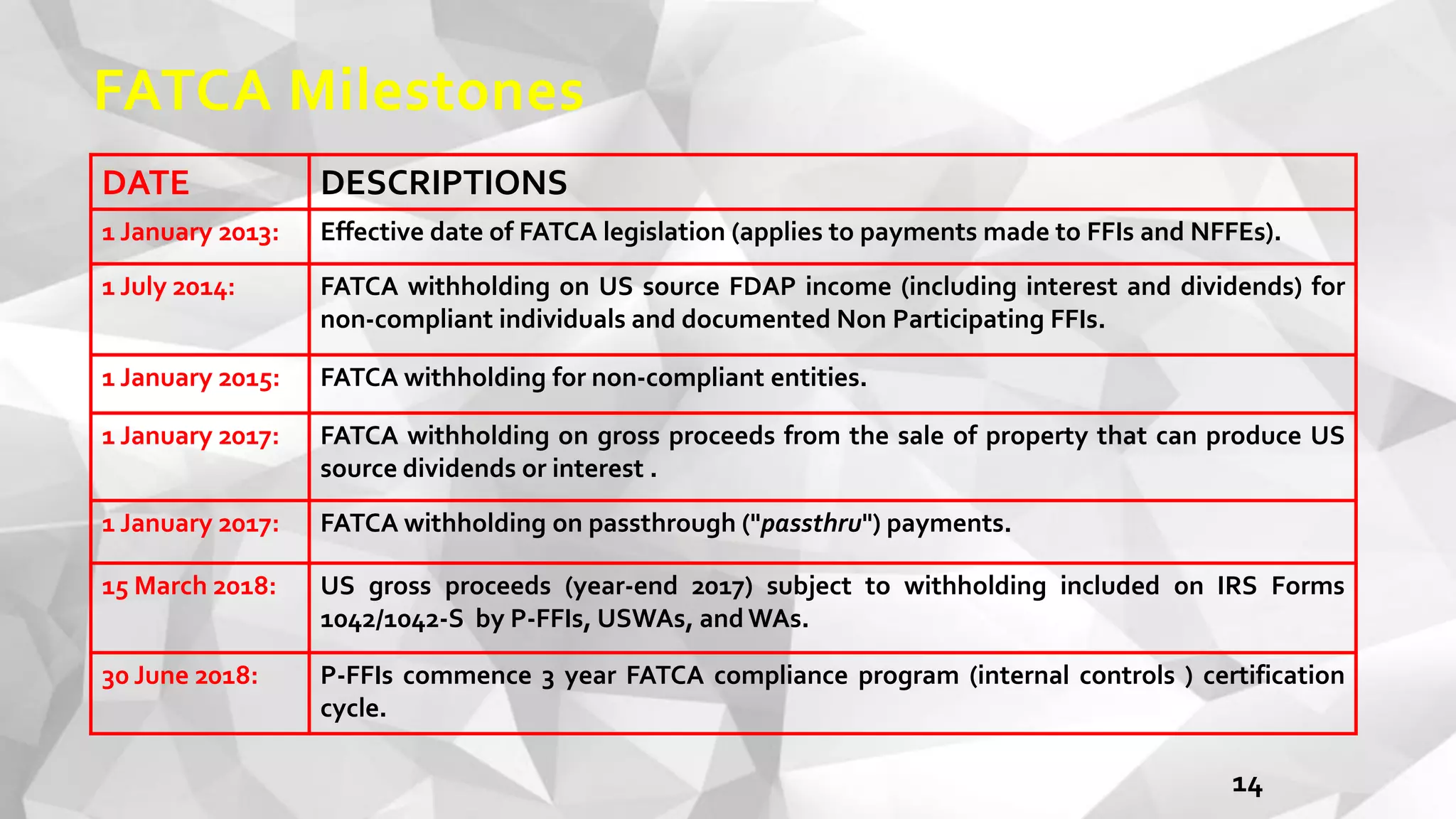 FATCA Milestones

| DATE | DESCRIPTIONS |
|---|---|
| 1 January 2013: | Effective date of FATCA legislation (applies to payments made to FFIs and NFFEs). |
| 1 July 2014: | FATCA withholding on US source FDAP income (including interest and dividends) for non-compliant individuals and documented Non Participating FFIs. |
| 1 January 2015: | FATCA withholding for non-compliant entities. |
| 1 January 2017: | FATCA withholding on gross proceeds from the sale of property that can produce US source dividends or interest . |
| 1 January 2017: | FATCA withholding on passthrough ("passthru") payments. |
| 15 March 2018: | US gross proceeds (year-end 2017) subject to withholding included on IRS Forms 1042/1042-S by P-FFIs, USWAs, and WAs. |
| 30 June 2018: | P-FFIs commence 3 year FATCA compliance program (internal controls ) certification cycle. |

14